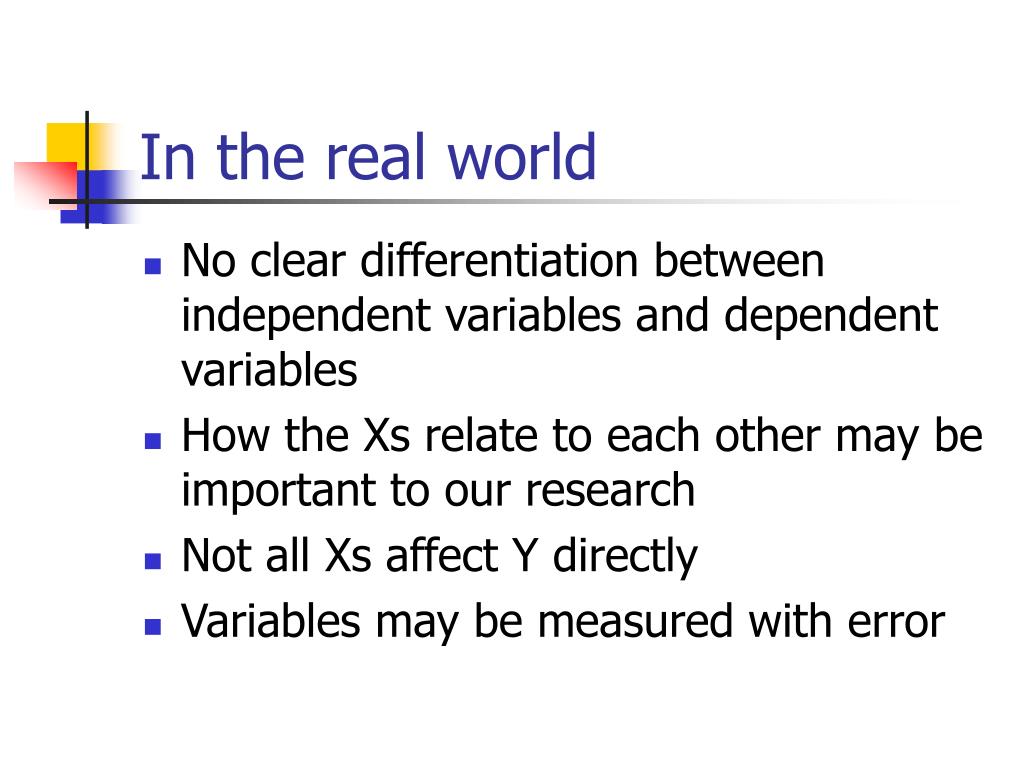 In the real world

- No clear differentiation between independent variables and dependent variables
- How the Xs relate to each other may be important to our research
- Not all Xs affect Y directly
- Variables may be measured with error